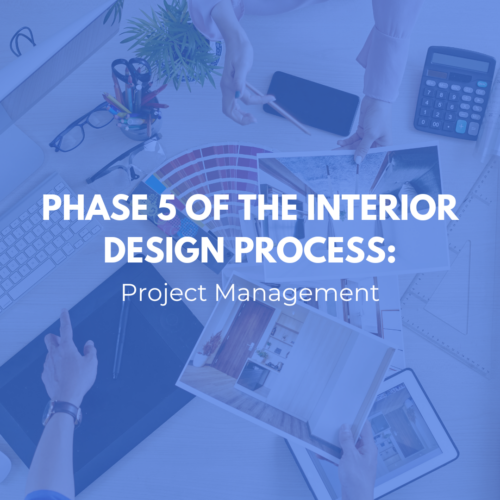 PHASE 5 OF THE INTERIOR DESIGN PROCESS:

Project Management